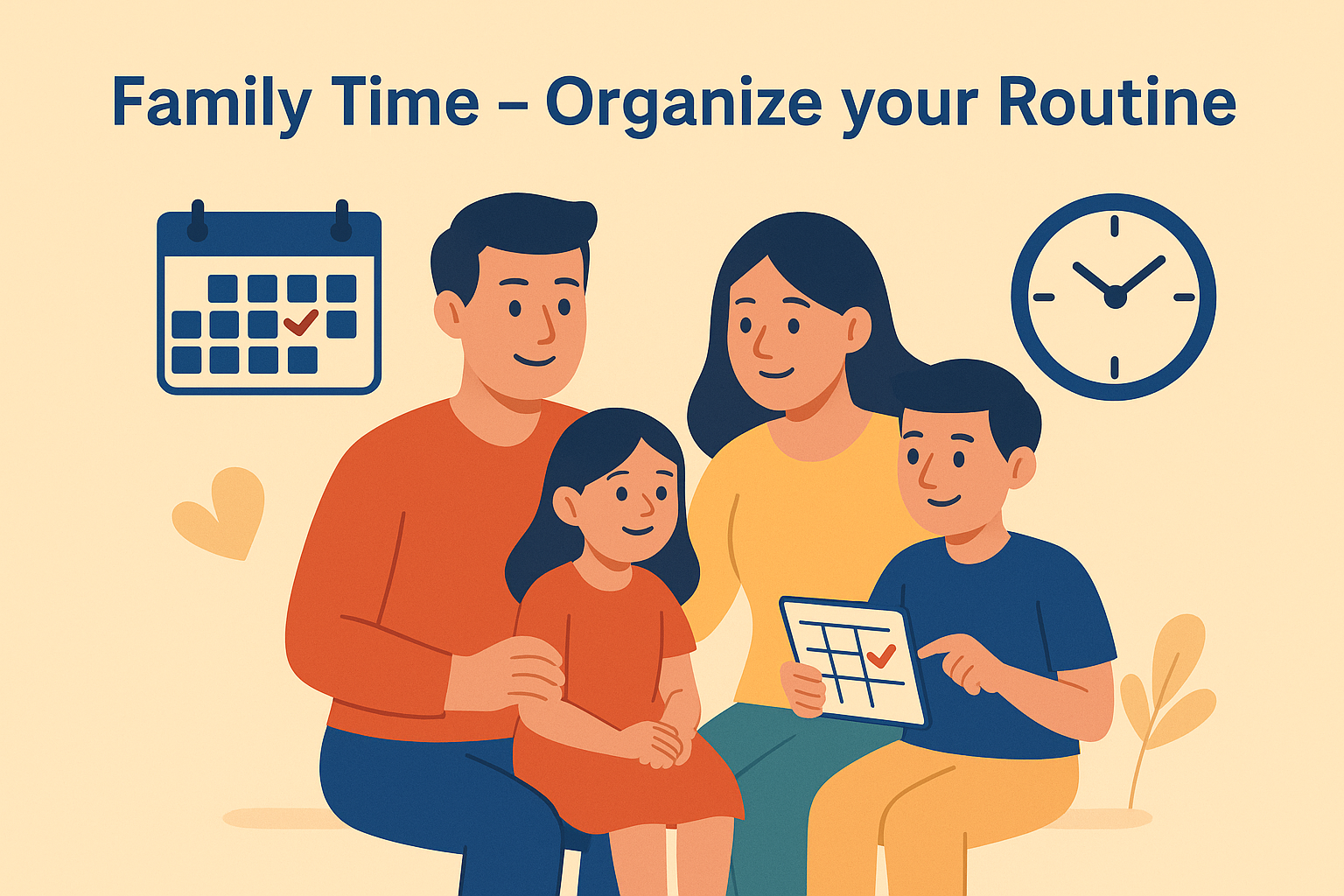 Family Time – Organize your Routine